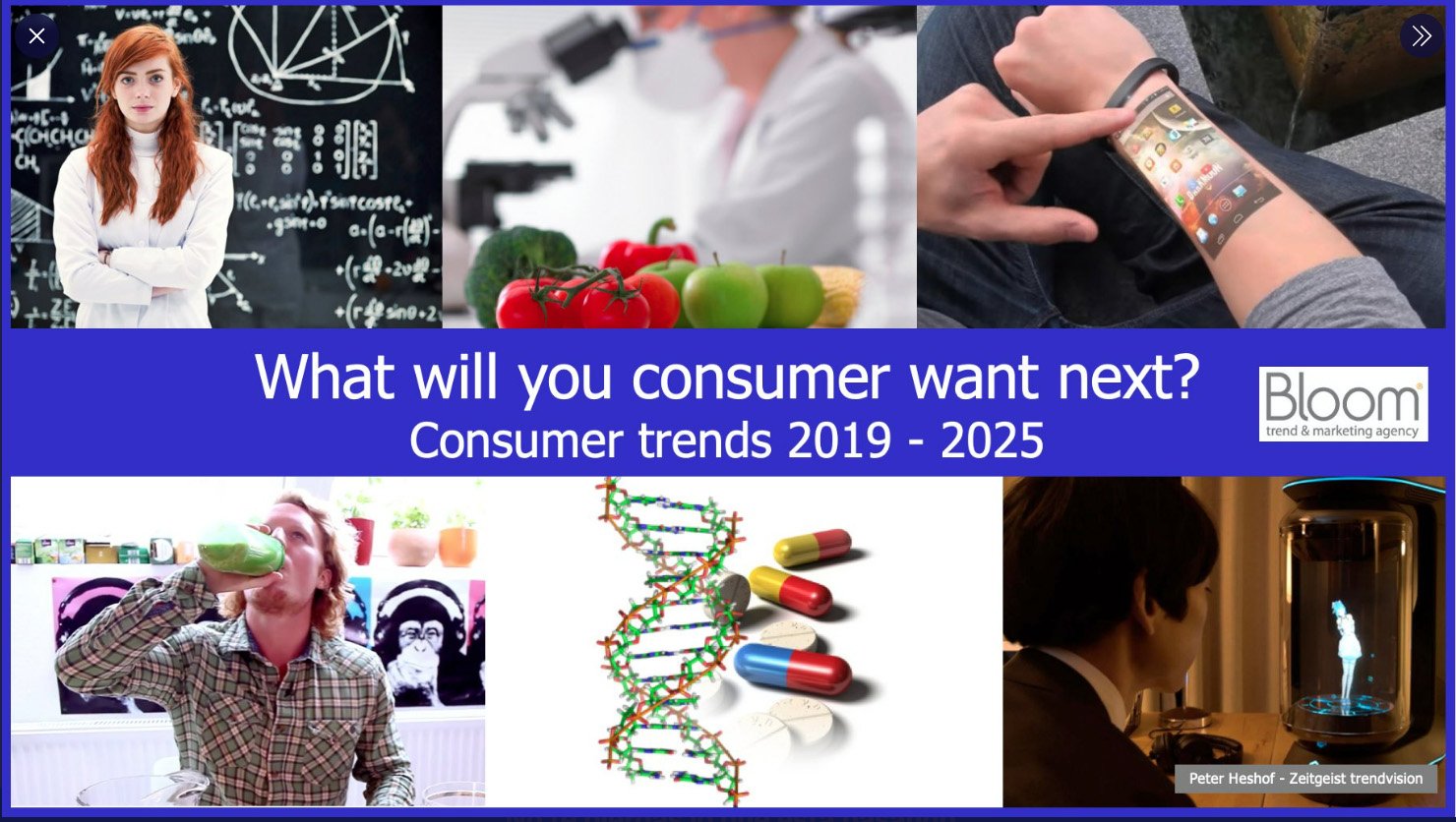 What will you consumer want next?
Consumer trends 2019 - 2025

Bloom
trend & marketing agency

Peter Heshof - Zeitgeist trendvision